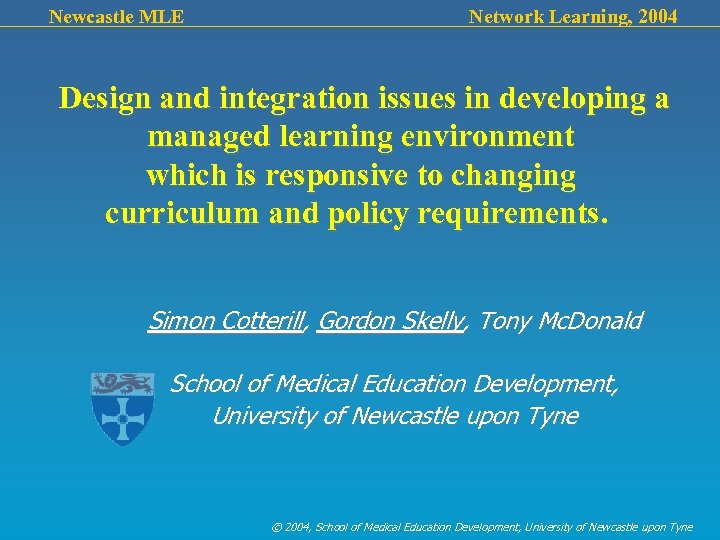 Newcastle MLE

Network Learning, 2004

Design and integration issues in developing a managed learning environment which is responsive to changing curriculum and policy requirements.

Simon Cotterill, Gordon Skelly, Tony McDonald

School of Medical Education Development,
University of Newcastle upon Tyne

© 2004, School of Medical Education Development, University of Newcastle upon Tyne